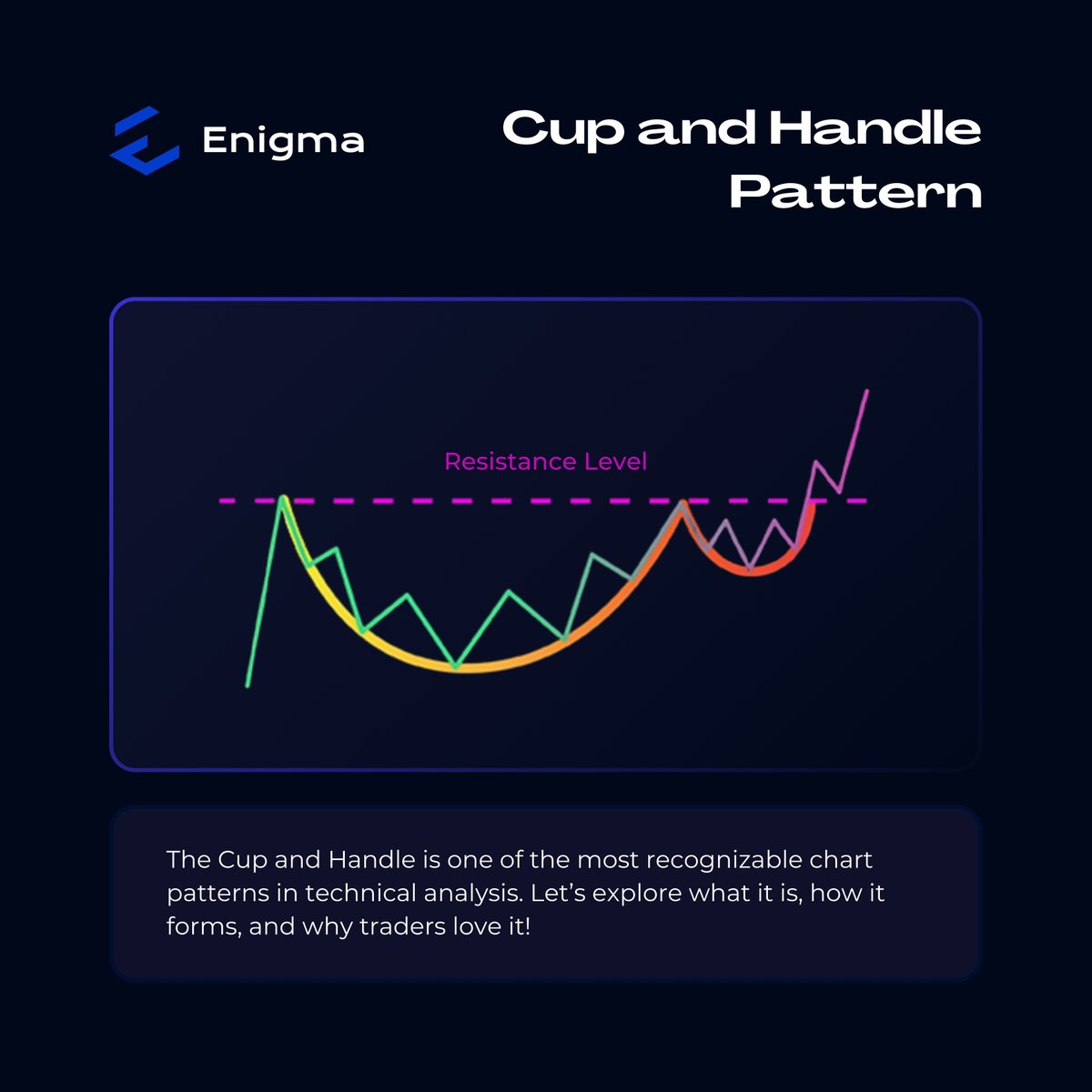 Enigma

Cup and Handle Pattern

Resistance Level

The Cup and Handle is one of the most recognizable chart patterns in technical analysis. Let's explore what it is, how it forms, and why traders love it!